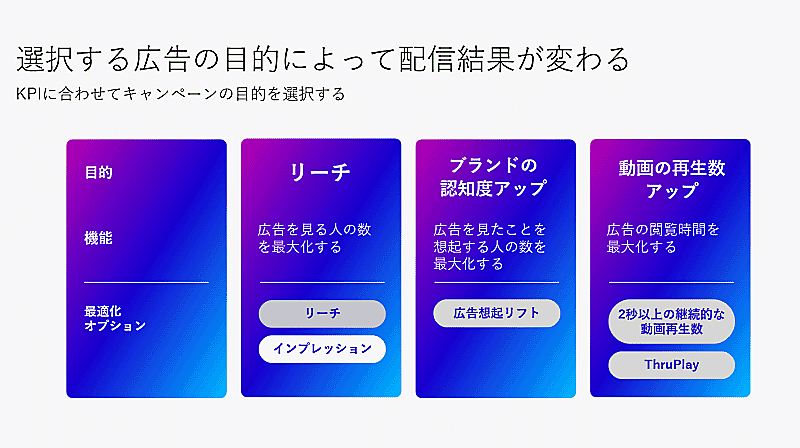 選択する広告の目的によって配信結果が変わる

KPIに合わせてキャンペーンの目的を選択する

目的

機能

最適化オプション

リーチ

広告を見る人の数を最大化する

リーチ

インプレッション

ブランドの認知度アップ

広告を見たことを想起する人の数を最大化する

広告想起リフト

動画の再生数アップ

広告の閲覧時間を最大化する

2秒以上の継続的な動画再生数

ThruPlay